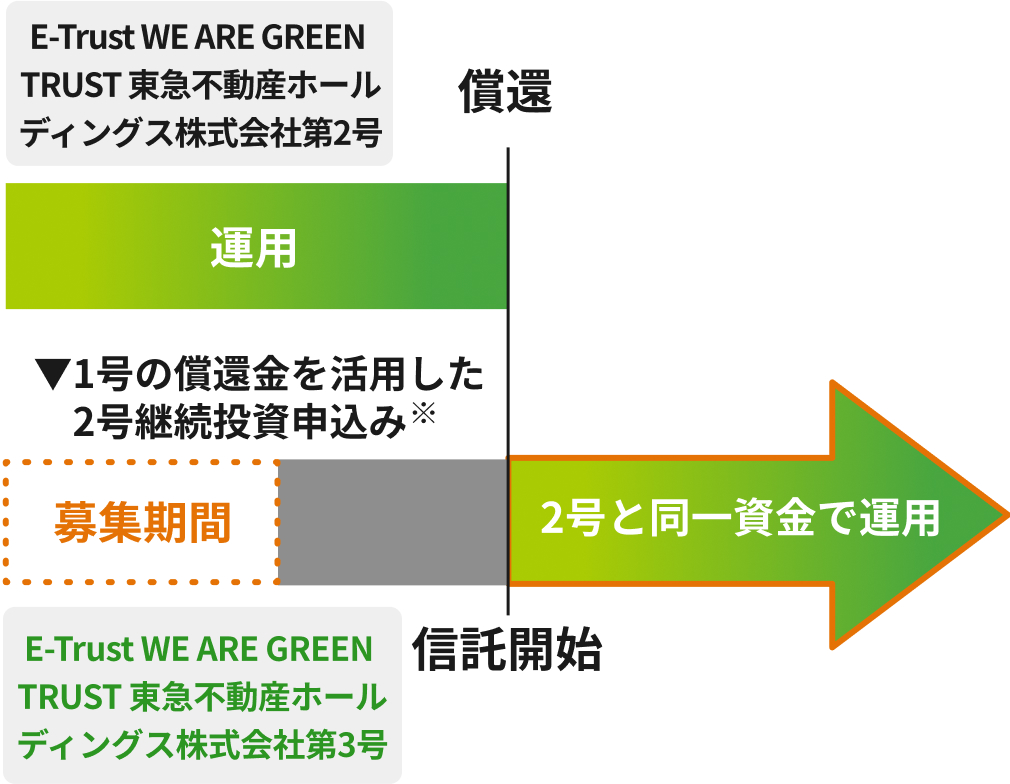 E-Trust WE ARE GREEN TRUST 東急不動産ホールディングス株式会社第2号

償還

運用

▼1号の償還金を活用した2号継続投資申込み※

募集期間

2号と同一資金で運用

信託開始

E-Trust WE ARE GREEN TRUST 東急不動産ホールディングス株式会社第3号